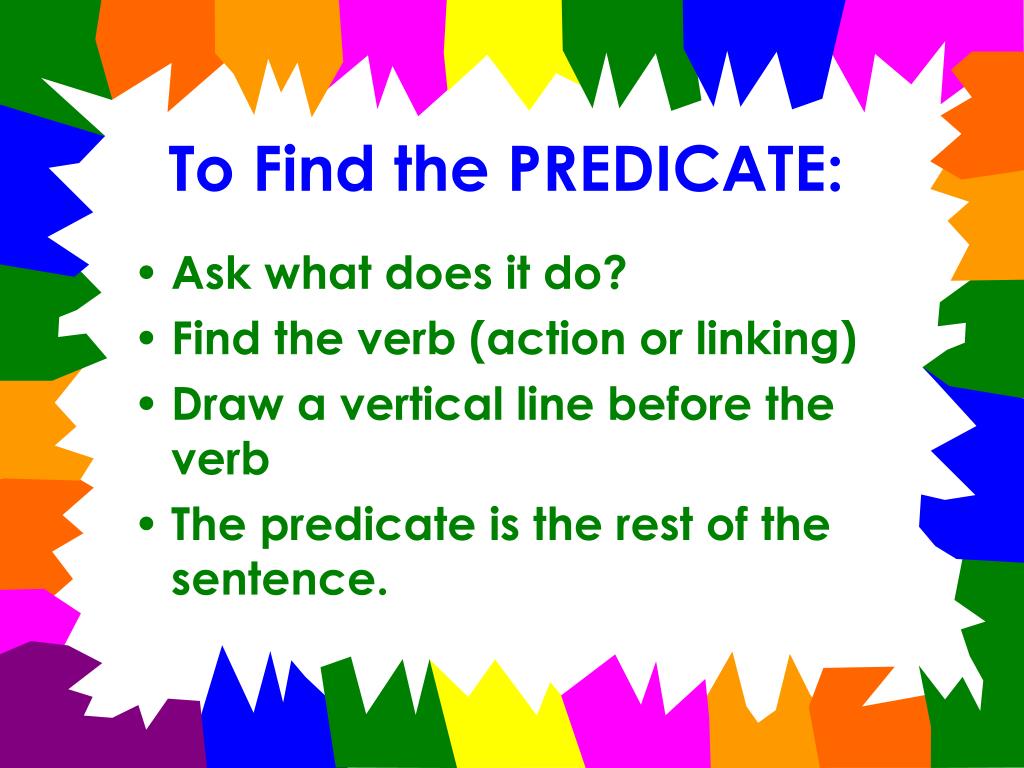 To Find the PREDICATE:

• Ask what does it do?
• Find the verb (action or linking)
• Draw a vertical line before the verb
• The predicate is the rest of the sentence.